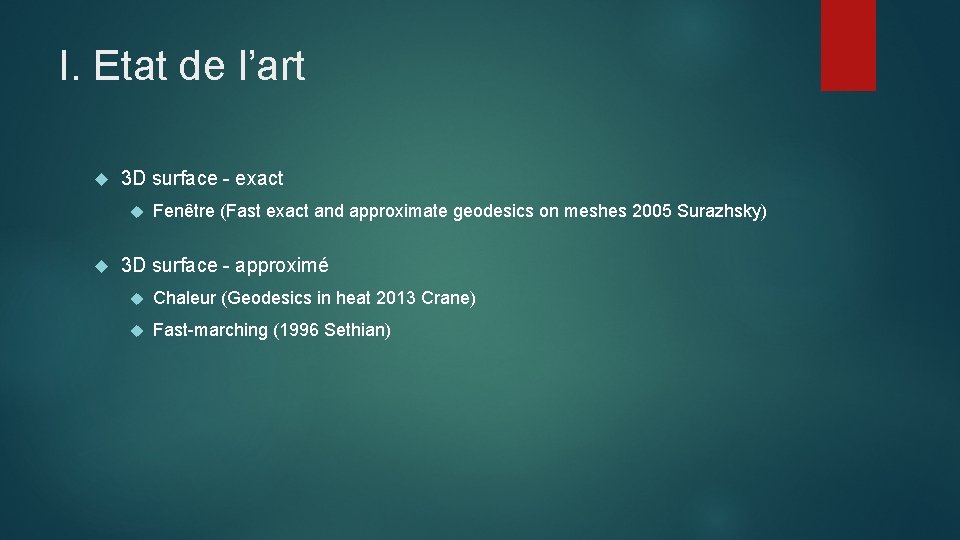 I. Etat de l’art

3D surface - exact

Fenêtre (Fast exact and approximate geodesics on meshes 2005 Surazhsky)

3D surface - approximé

Chaleur (Geodesics in heat 2013 Crane)

Fast-marching (1996 Sethian)